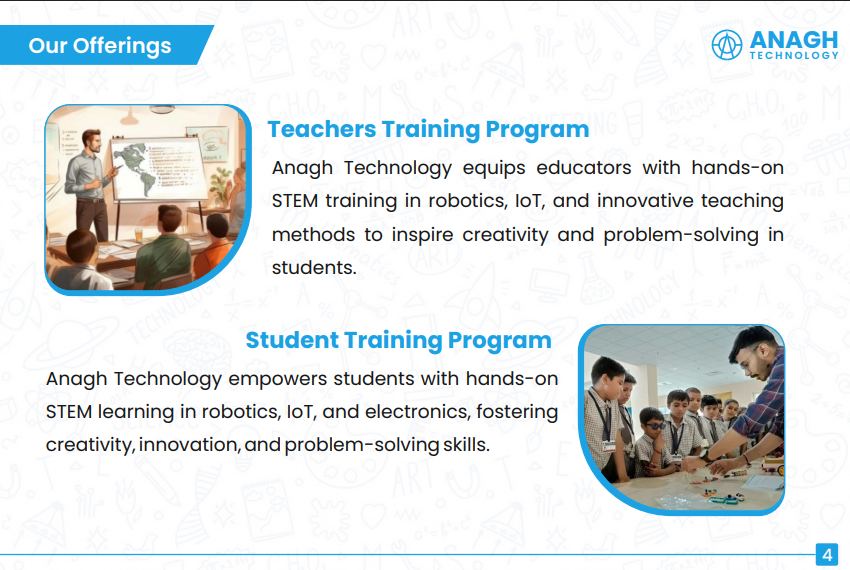 Our Offerings

ANAGH
TECHNOLOGY

Teachers Training Program

Anagh Technology equips educators with hands-on STEM training in robotics, IoT, and innovative teaching methods to inspire creativity and problem-solving in students.

Student Training Program

Anagh Technology empowers students with hands-on STEM learning in robotics, IoT, and electronics, fostering creativity, innovation, and problem-solving skills.

4